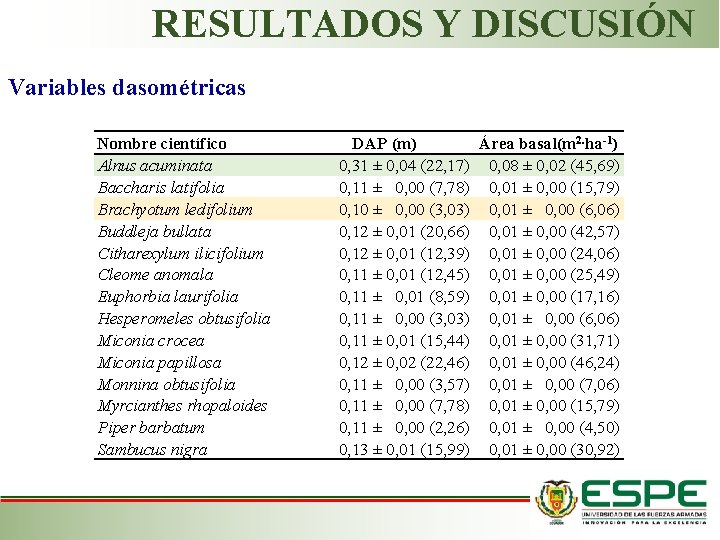 RESULTADOS Y DISCUSIÓN

Variables dasométricas

| Nombre científico | DAP (m) | Área basal($m^2 \cdot ha^{-1}$) |
|---|---|---|
| Alnus acuminata | 0,31 ± 0,04 (22,17) | 0,08 ± 0,02 (45,69) |
| Baccharis latifolia | 0,11 ± 0,00 (7,78) | 0,01 ± 0,00 (15,79) |
| Brachyotum ledifolium | 0,10 ± 0,00 (3,03) | 0,01 ± 0,00 (6,06) |
| Buddleja bullata | 0,12 ± 0,01 (20,66) | 0,01 ± 0,00 (42,57) |
| Citharexylum ilicifolium | 0,12 ± 0,01 (12,39) | 0,01 ± 0,00 (24,06) |
| Cleome anomala | 0,11 ± 0,01 (12,45) | 0,01 ± 0,00 (25,49) |
| Euphorbia laurifolia | 0,11 ± 0,01 (8,59) | 0,01 ± 0,00 (17,16) |
| Hesperomeles obtusifolia | 0,11 ± 0,00 (3,03) | 0,01 ± 0,00 (6,06) |
| Miconia crocea | 0,11 ± 0,01 (15,44) | 0,01 ± 0,00 (31,71) |
| Miconia papillosa | 0,12 ± 0,02 (22,46) | 0,01 ± 0,00 (46,24) |
| Monnina obtusifolia | 0,11 ± 0,00 (3,57) | 0,01 ± 0,00 (7,06) |
| Myrcianthes rhopaloides | 0,11 ± 0,00 (7,78) | 0,01 ± 0,00 (15,79) |
| Piper barbatum | 0,11 ± 0,00 (2,26) | 0,01 ± 0,00 (4,50) |
| Sambucus nigra | 0,13 ± 0,01 (15,99) | 0,01 ± 0,00 (30,92) |

ESPE
UNIVERSIDAD DE LAS FUERZAS ARMADAS
INNOVACIÓN PARA LA EXCELENCIA